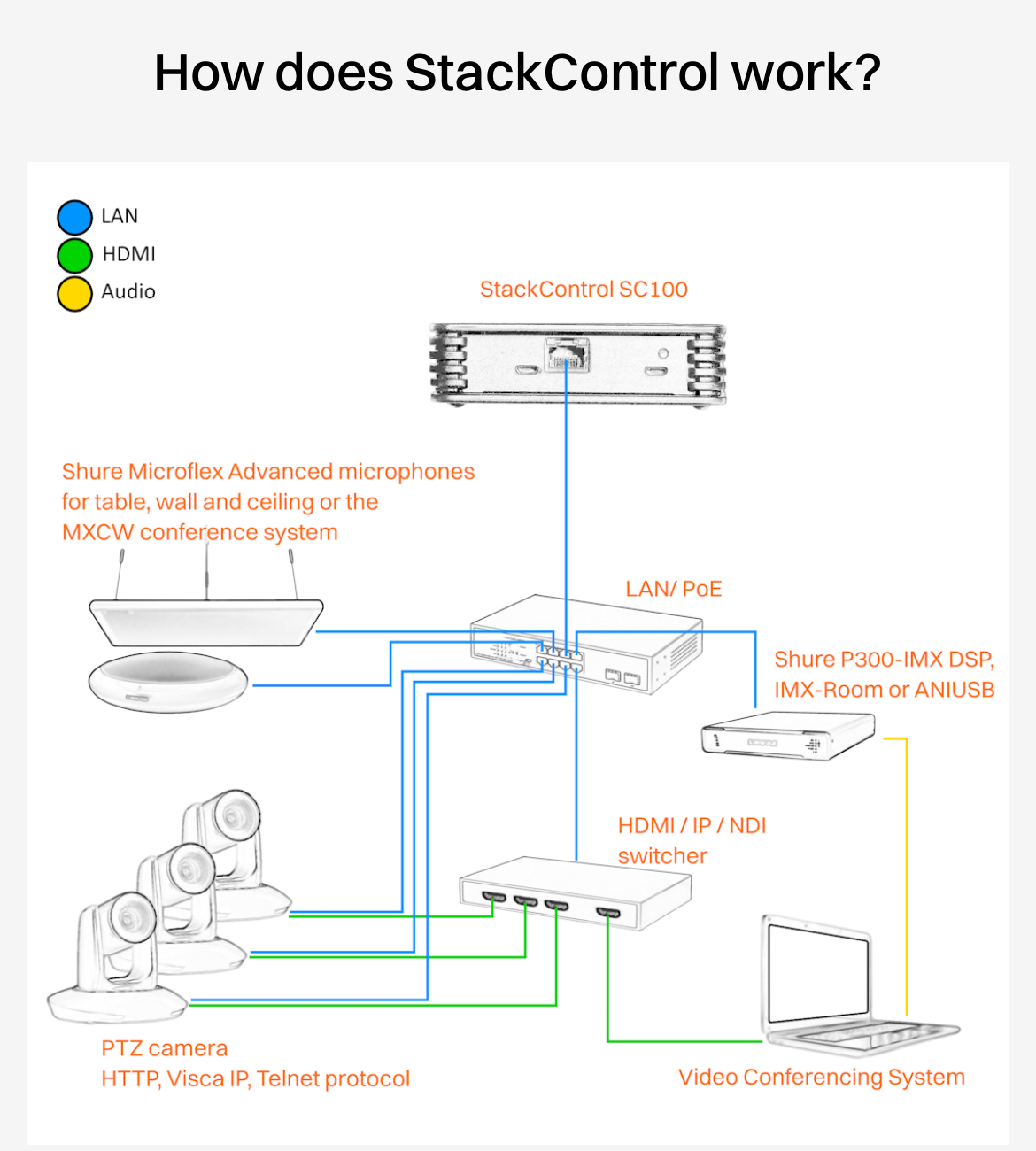 How does StackControl work?

LAN
HDMI
Audio

StackControl SC100

Shure Microflex Advanced microphones for table, wall and ceiling or the MXCW conference system

LAN/ PoE

Shure P300-IMX DSP, IMX-Room or ANIUSB

HDMI / IP / NDI switcher

PTZ camera
HTTP, Visca IP, Telnet protocol

Video Conferencing System